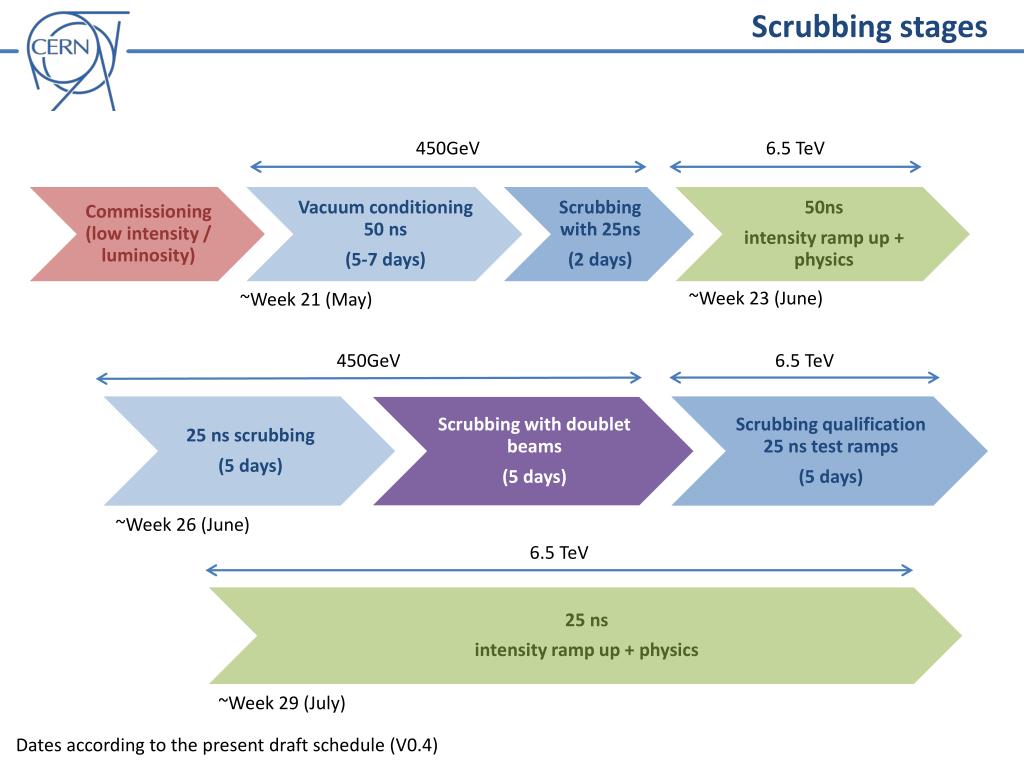 CERN

Scrubbing stages

450GeV

6.5 TeV

Commissioning (low intensity / luminosity)

Vacuum conditioning 50 ns

(5-7 days)

Scrubbing with 25ns

(2 days)

50ns

intensity ramp up + physics

~Week 21 (May)

~Week 23 (June)

450GeV

6.5 TeV

25 ns scrubbing

(5 days)

Scrubbing with doublet beams

(5 days)

Scrubbing qualification 25 ns test ramps

(5 days)

~Week 26 (June)

6.5 TeV

25 ns

intensity ramp up + physics

~Week 29 (July)

Dates according to the present draft schedule (V0.4)